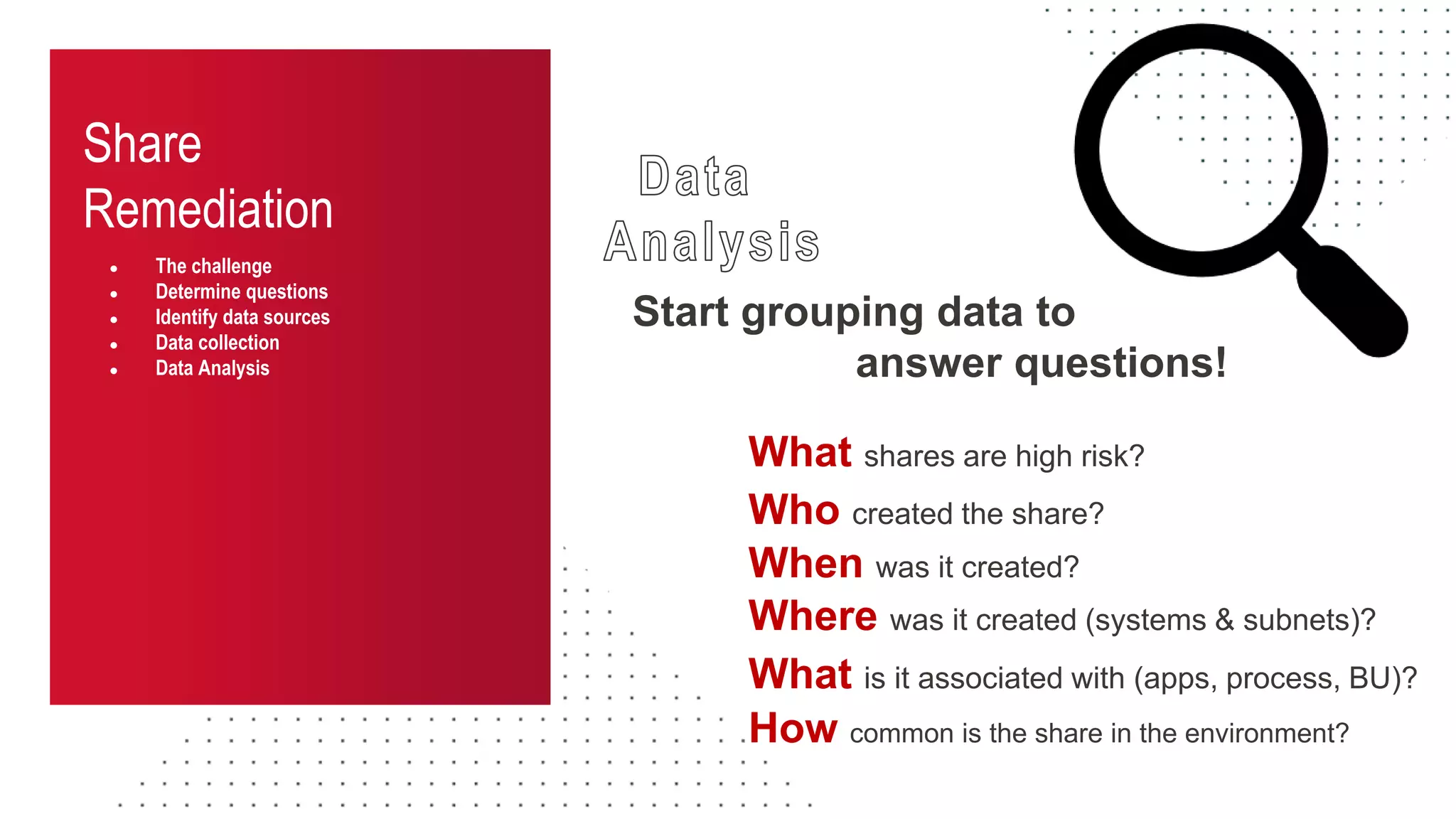 Share Remediation

- The challenge
- Determine questions
- Identify data sources
- Data collection
- Data Analysis

Data Analysis

Start grouping data to answer questions!

What shares are high risk?
Who created the share?
When was it created?
Where was it created (systems & subnets)?
What is it associated with (apps, process, BU)?
How common is the share in the environment?